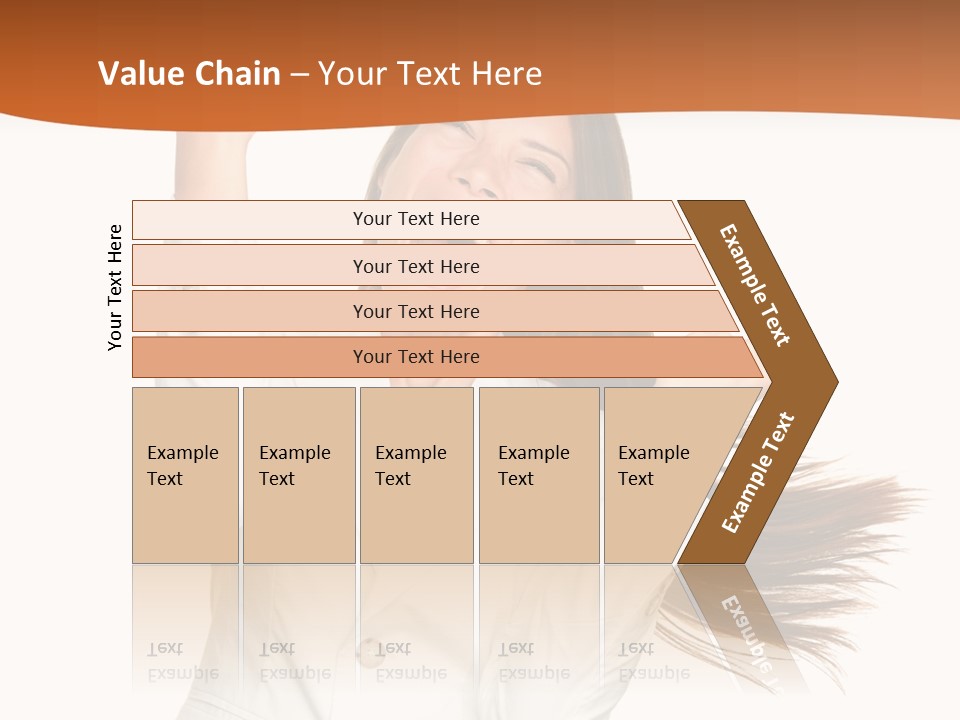 Value Chain – Your Text Here

Your Text Here

Your Text Here

Your Text Here

Your Text Here

Your Text Here

Example Text

Example Text

Example Text

Example Text

Example Text

Example Text

Example Text